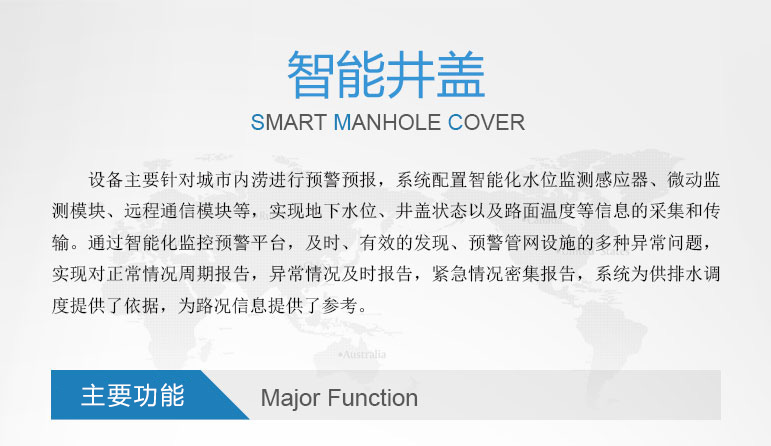 智能井盖
SMART MANHOLE COVER

设备主要针对城市内涝进行预警预报，系统配置智能化水位监测感应器、微动监测模块、远程通信模块等，实现地下水位、井盖状态以及路面温度等信息的采集和传输。通过智能化监控预警平台，及时、有效的发现、预警管网设施的多种异常问题，实现对正常情况周期报告，异常情况及时报告，紧急情况密集报告，系统为供排水调度提供了依据，为路况信息提供了参考。

Australia

主要功能
Major Function